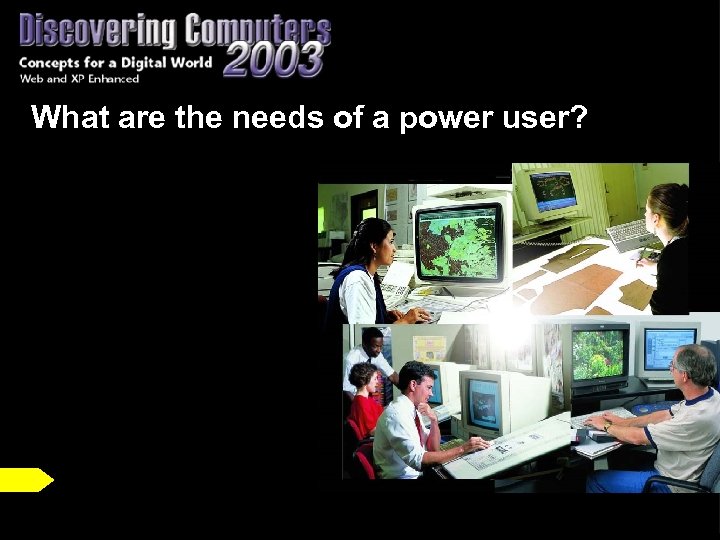 Discovering Computers 2003
Concepts for a Digital World
Web and XP Enhanced

What are the needs of a power user?